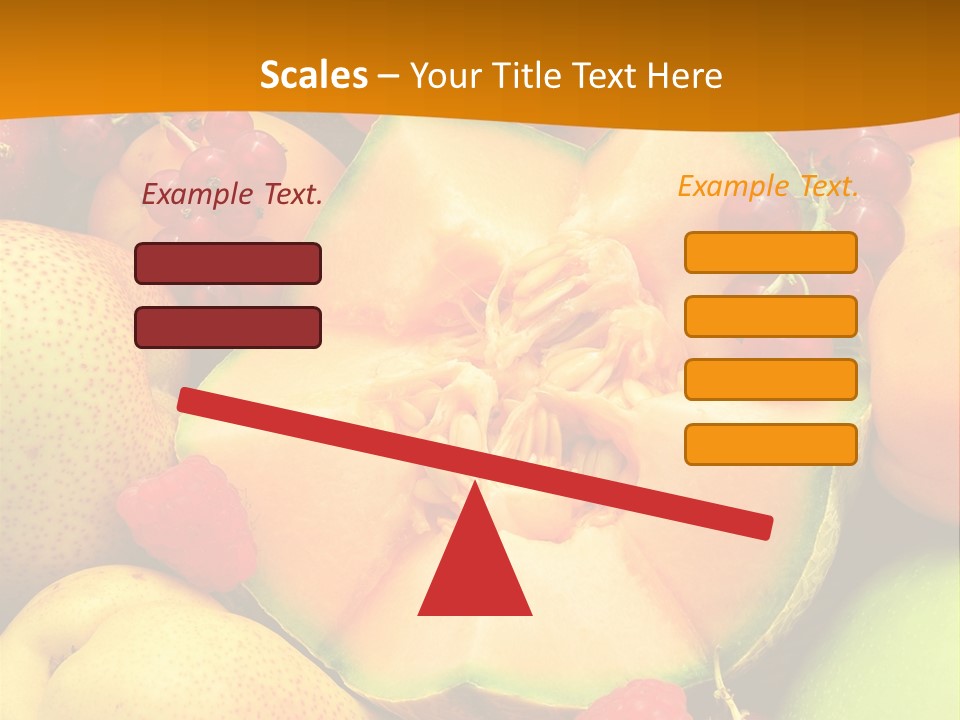 Scales – Your Title Text Here

Example Text.

Example Text.